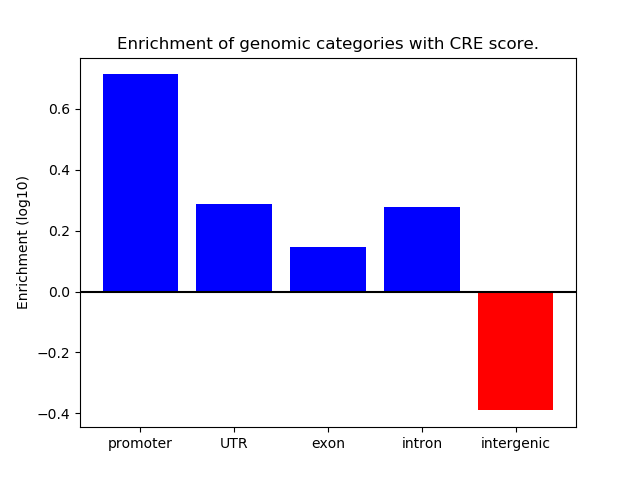 Enrichment of genomic categories with CRE score.

Enrichment (log10)

0.6
0.4
0.2
0.0
−0.2
−0.4

promoter
UTR
exon
intron
intergenic